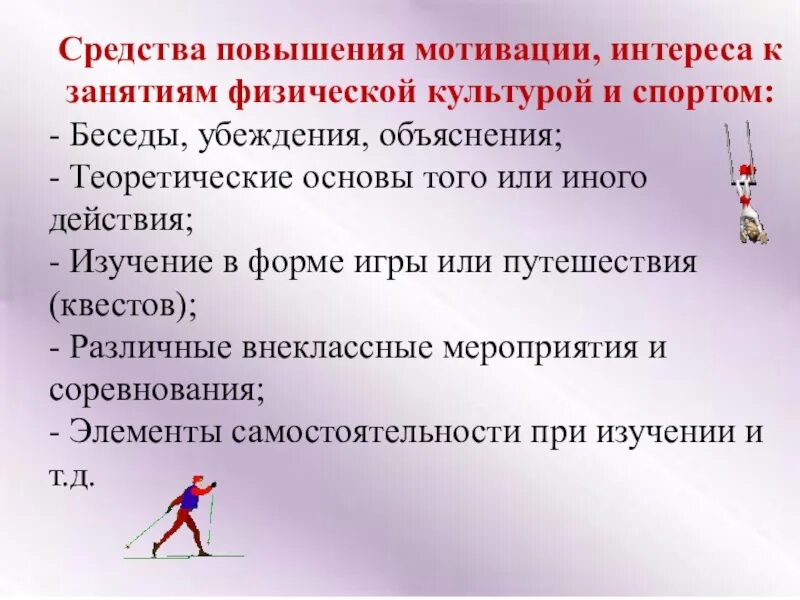 Средства повышения мотивации, интереса к занятиям физической культурой и спортом:

- Беседы, убеждения, объяснения;
- Теоретические основы того или иного действия;
- Изучение в форме игры или путешествия (квестов);
- Различные внеклассные мероприятия и соревнования;
- Элементы самостоятельности при изучении и т.д.